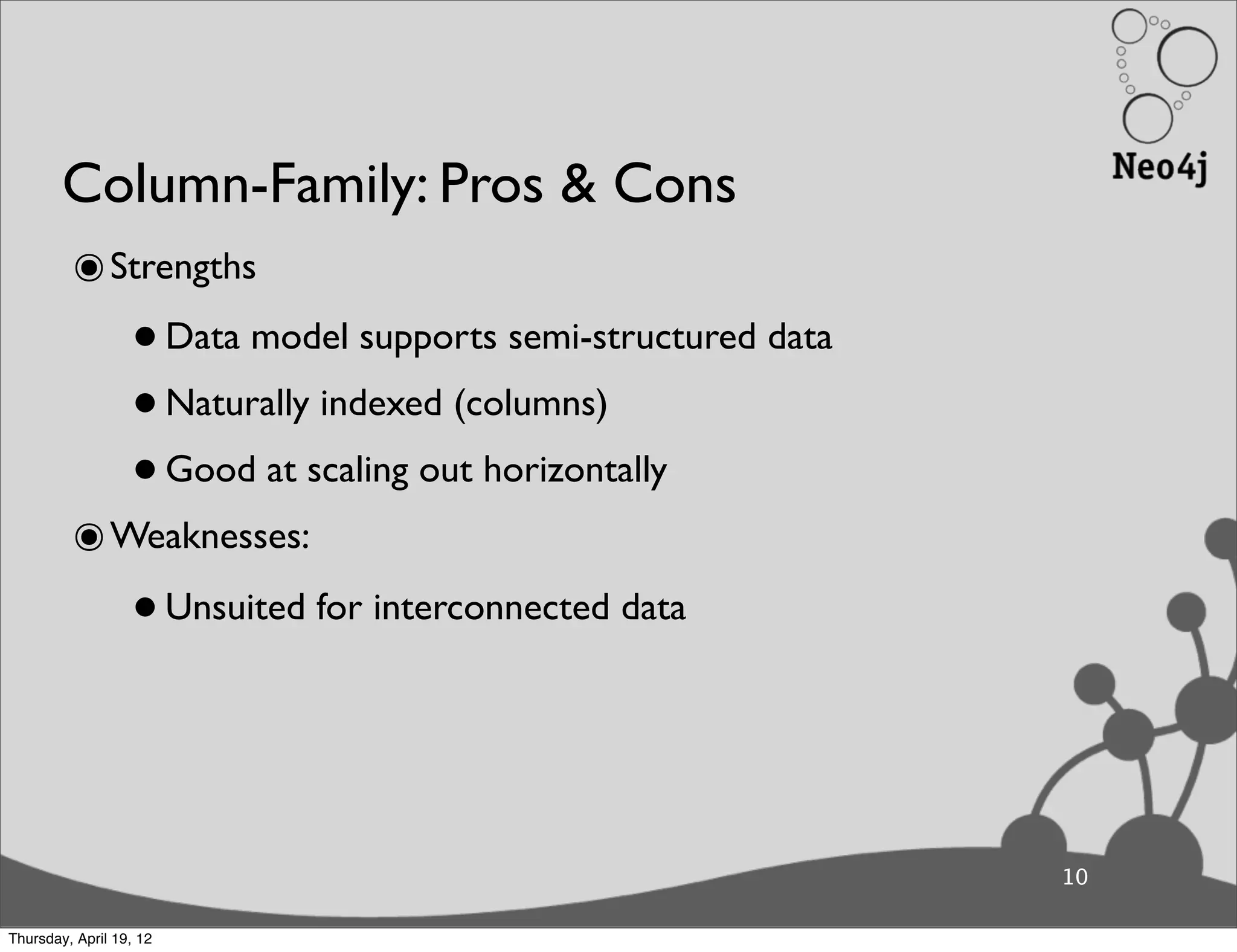 Neo4j

Column-Family: Pros & Cons

◉ Strengths

• Data model supports semi-structured data

• Naturally indexed (columns)

• Good at scaling out horizontally

◉ Weaknesses:

• Unsuited for interconnected data

10

Thursday, April 19, 12